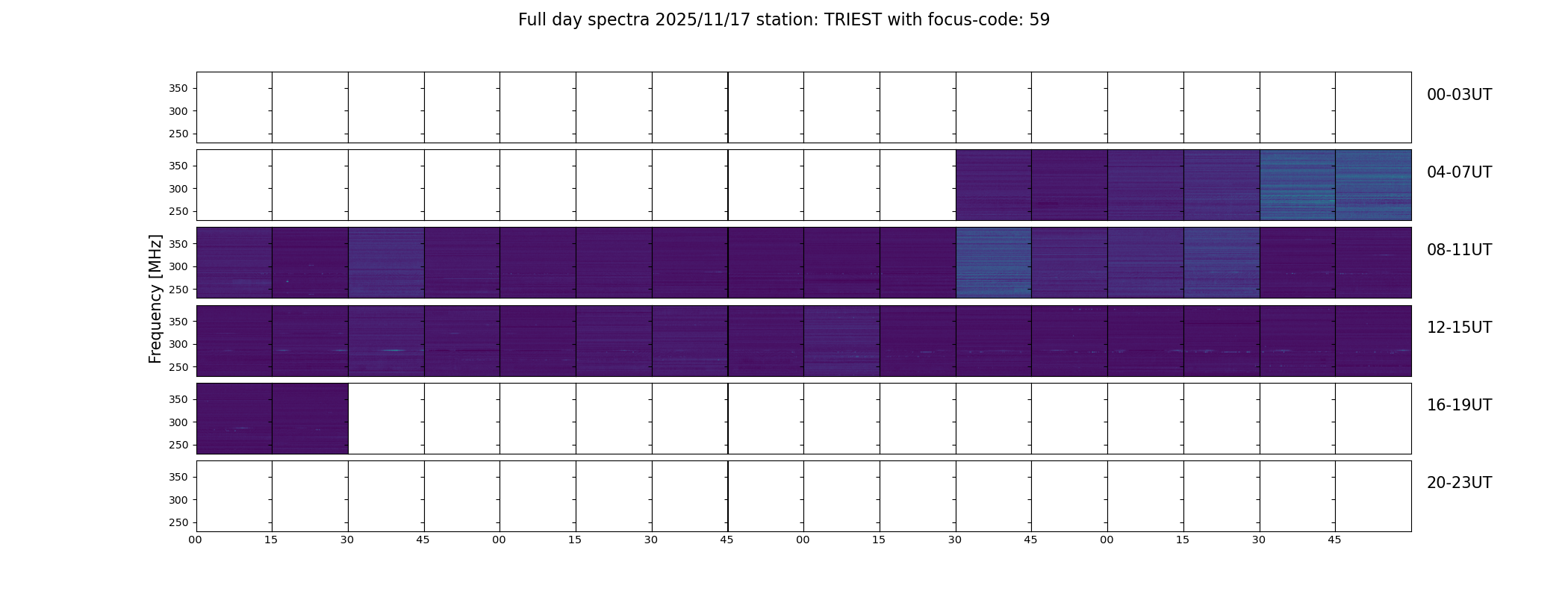 Full day spectra 2025/11/17 station: TRIEST with focus-code: 59

Frequency [MHz]

350
300
250
00-03UT

350
300
250
04-07UT

350
300
250
08-11UT

350
300
250
12-15UT

350
300
250
16-19UT

350
300
250
20-23UT

00 15 30 45 00 15 30 45 00 15 30 45 00 15 30 45